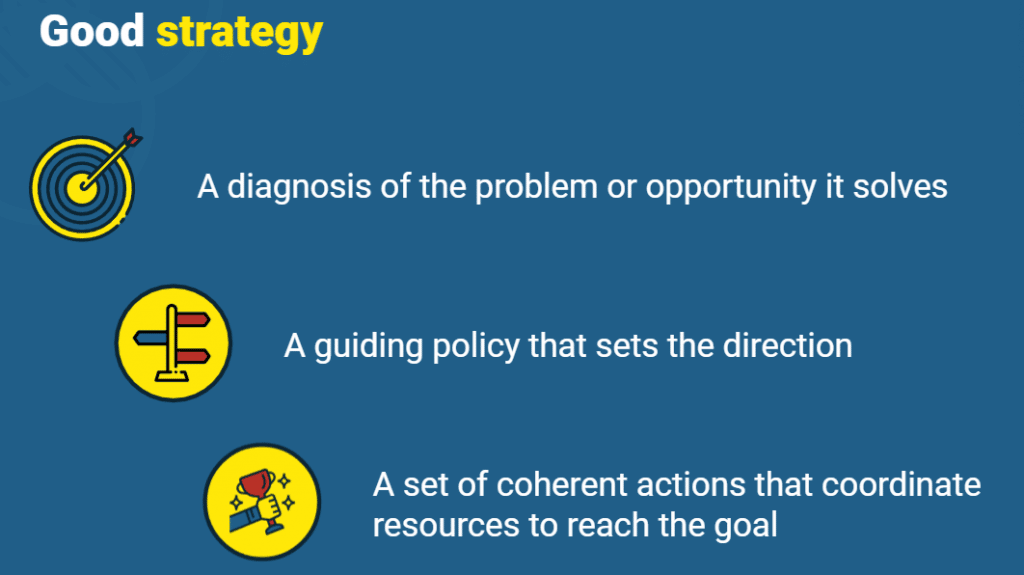 Good strategy

A diagnosis of the problem or opportunity it solves

A guiding policy that sets the direction

A set of coherent actions that coordinate resources to reach the goal